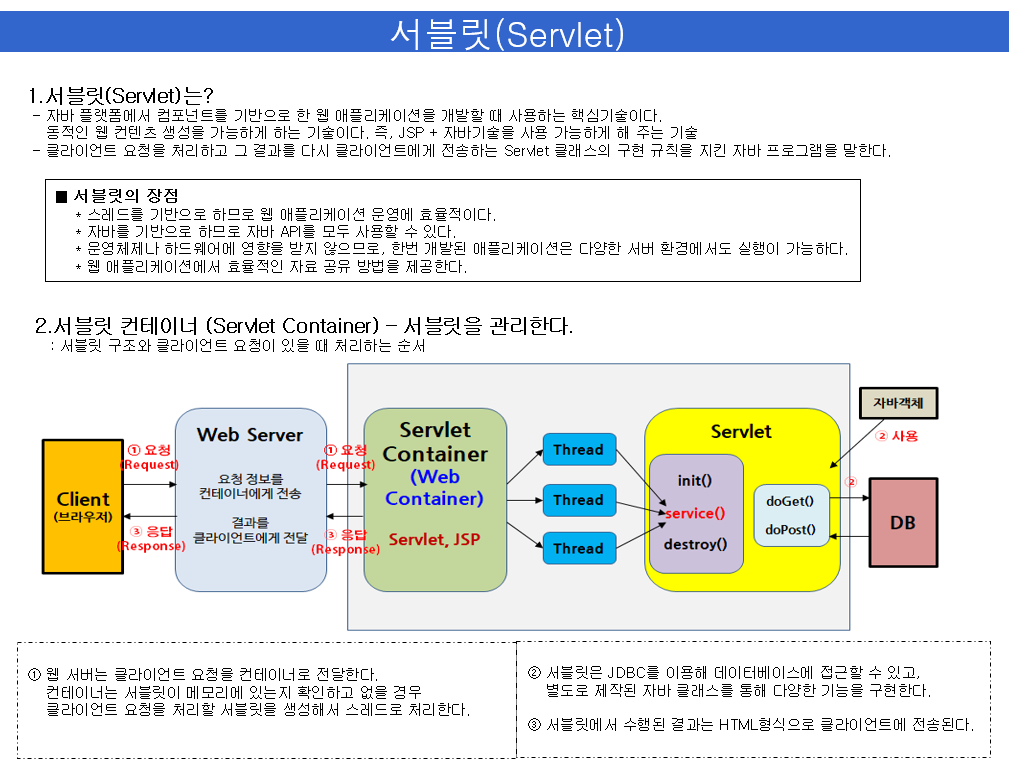 서블릿(Servlet)

1.서블릿(Servlet)는?
- 자바 플랫폼에서 컴포넌트를 기반으로 한 웹 애플리케이션을 개발할 때 사용하는 핵심기술이다.
동적인 웹 컨텐츠 생성을 가능하게 하는 기술이다. 즉, JSP + 자바기술을 사용 가능하게 해 주는 기술
- 클라이언트 요청을 처리하고 그 결과를 다시 클라이언트에게 전송하는 Servlet 클래스의 구현 규칙을 지킨 자바 프로그램을 말한다.

■ 서블릿의 장점
* 스레드를 기반으로 하므로 웹 애플리케이션 운영에 효율적이다.
* 자바를 기반으로 하므로 자바 API를 모두 사용할 수 있다.
* 운영체제나 하드웨어에 영향을 받지 않으므로, 한번 개발된 애플리케이션은 다양한 서버 환경에서도 실행이 가능하다.
* 웹 애플리케이션에서 효율적인 자료 공유 방법을 제공한다.

2.서블릿 컨테이너 (Servlet Container) - 서블릿을 관리한다.
: 서블릿 구조와 클라이언트 요청이 있을 때 처리하는 순서

Client
(브라우저)

① 요청
(Request)

③ 응답
(Response)

Web Server

요청 정보를 컨테이너에게 전송

결과를 클라이언트에게 전달

① 요청
(Request)

③ 응답
(Response)

Servlet Container
(Web Container)

Servlet, JSP

Thread
Thread
Thread

Servlet

init()
service()
destroy()

doGet()
doPost()

자바객체

② 사용

②

DB

① 웹 서버는 클라이언트 요청을 컨테이너로 전달한다.
컨테이너는 서블릿이 메모리에 있는지 확인하고 없을 경우
클라이언트 요청을 처리할 서블릿을 생성해서 스레드로 처리한다.

② 서블릿은 JDBC를 이용해 데이터베이스에 접근할 수 있고,
별도로 제작된 자바 클래스를 통해 다양한 기능을 구현한다.

③ 서블릿에서 수행된 결과는 HTML형식으로 클라이언트에 전송된다.